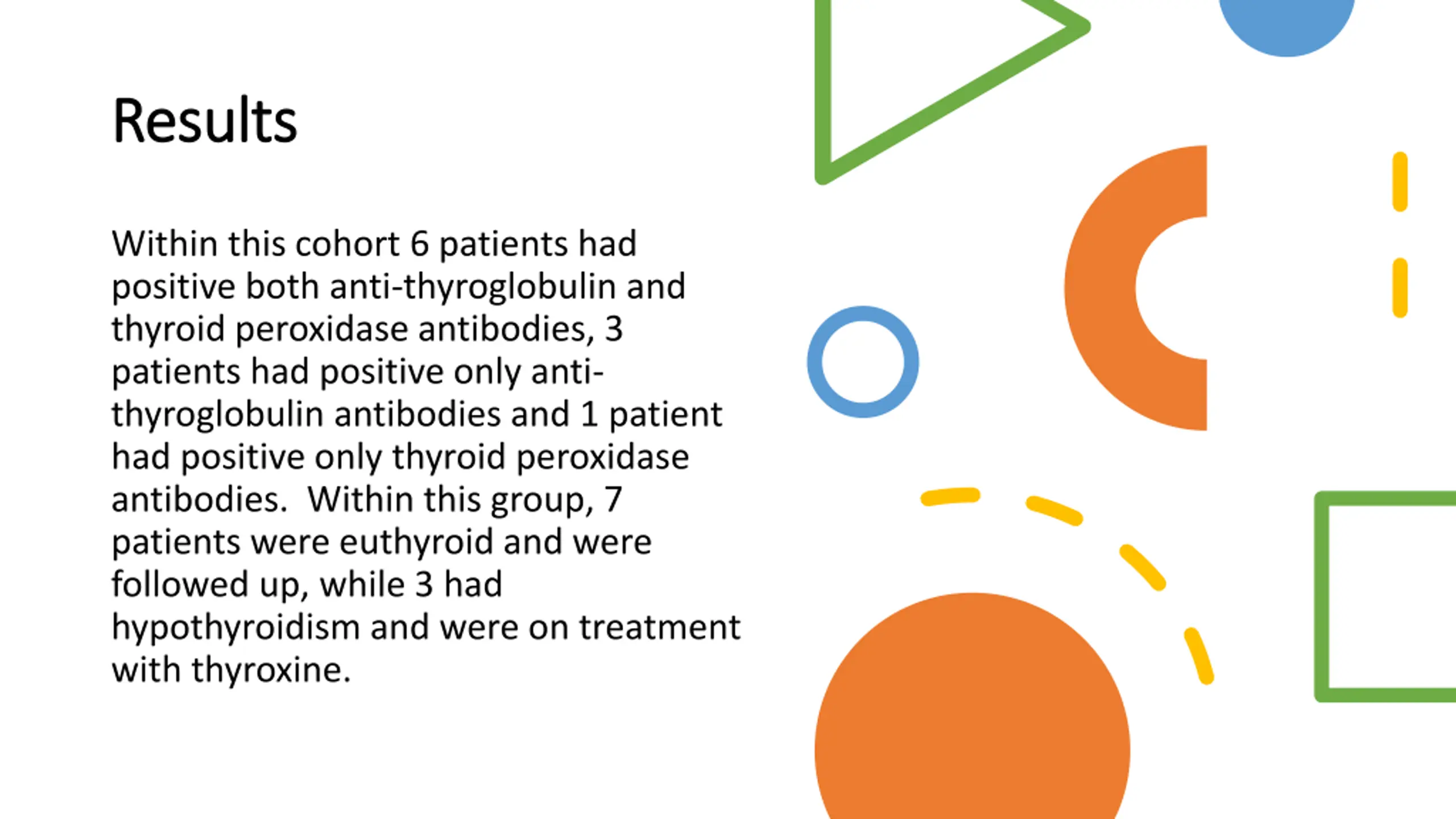 Results

Within this cohort 6 patients had positive both anti-thyroglobulin and thyroid peroxidase antibodies, 3 patients had positive only anti-thyroglobulin antibodies and 1 patient had positive only thyroid peroxidase antibodies.  Within this group, 7 patients were euthyroid and were followed up, while 3 had hypothyroidism and were on treatment with thyroxine.